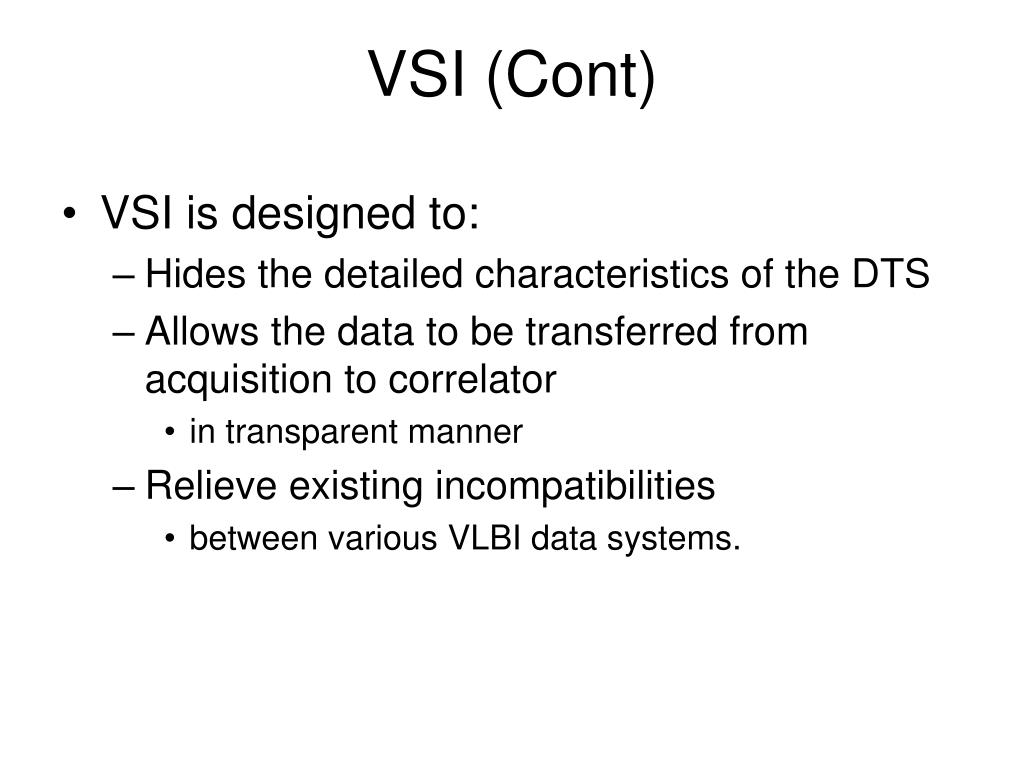 VSI (Cont)

• VSI is designed to:
– Hides the detailed characteristics of the DTS
– Allows the data to be transferred from acquisition to correlator
• in transparent manner
– Relieve existing incompatibilities
• between various VLBI data systems.